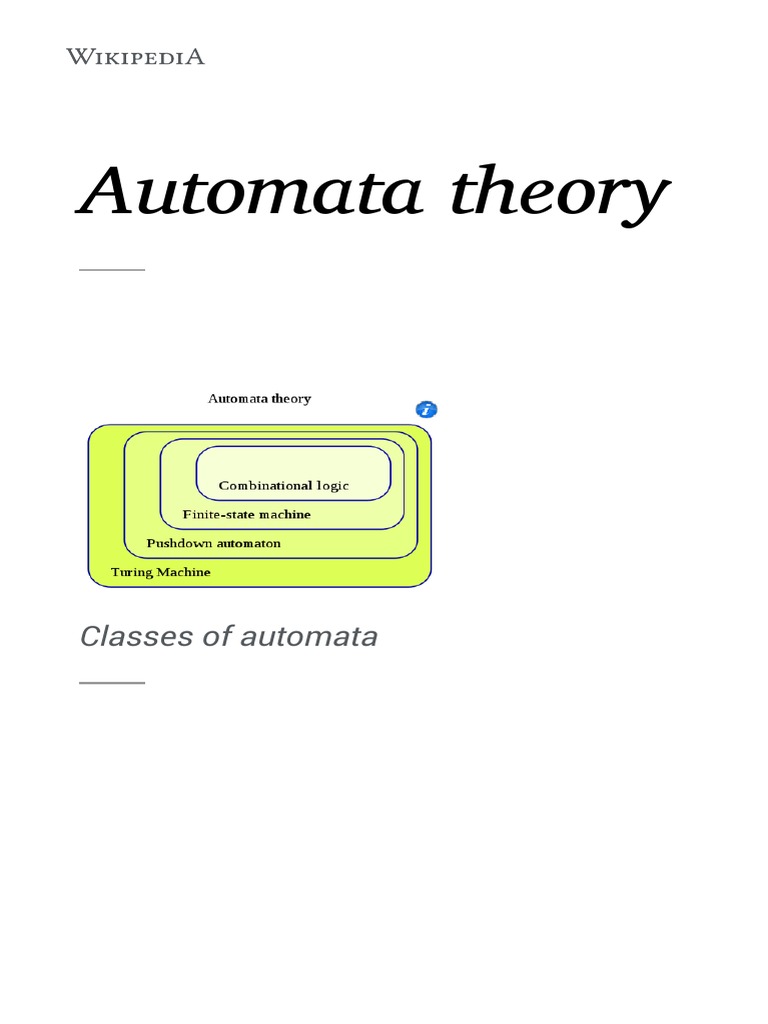 WIKIPEDIA

Automata theory

Automata theory

Combinational logic

Finite-state machine

Pushdown automaton

Turing Machine

Classes of automata